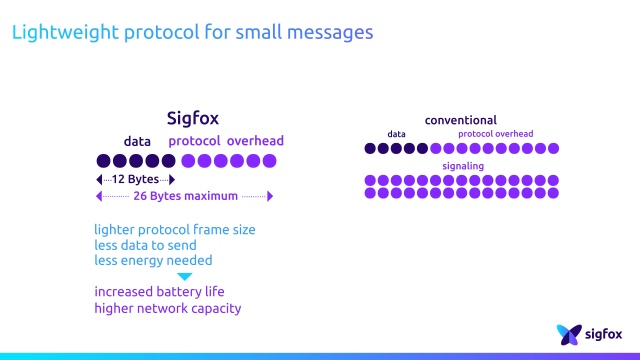 Lightweight protocol for small messages

Sigfox

data protocol overhead

12 Bytes

26 Bytes maximum

lighter protocol frame size
less data to send
less energy needed

increased battery life
higher network capacity

conventional

data protocol overhead

signaling

sigfox